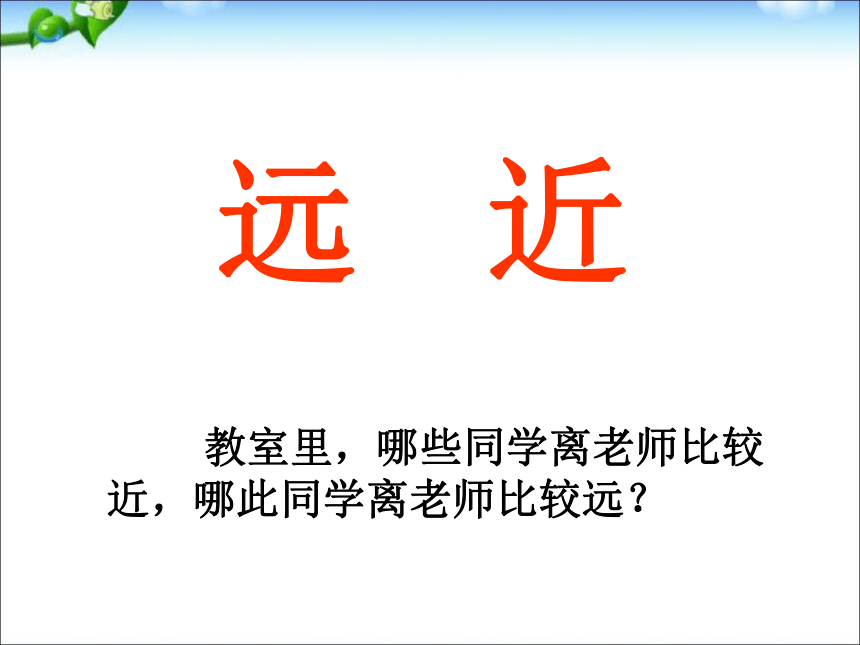 远 近

教室里，哪些同学离老师比较近，哪此同学离老师比较远？